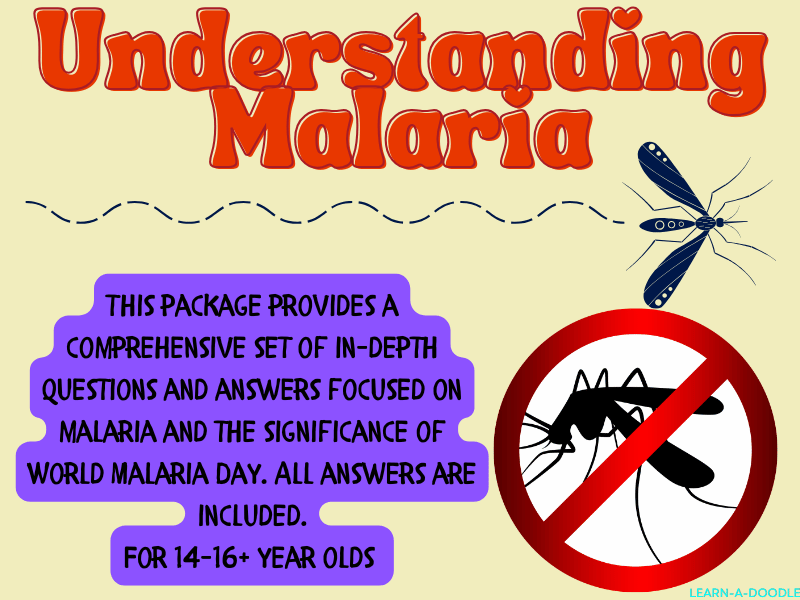 Understanding Malaria

THIS PACKAGE PROVIDES A COMPREHENSIVE SET OF IN-DEPTH QUESTIONS AND ANSWERS FOCUSED ON MALARIA AND THE SIGNIFICANCE OF WORLD MALARIA DAY. ALL ANSWERS ARE INCLUDED.
FOR 14-16+ YEAR OLDS

LEARN-A-DOODLE